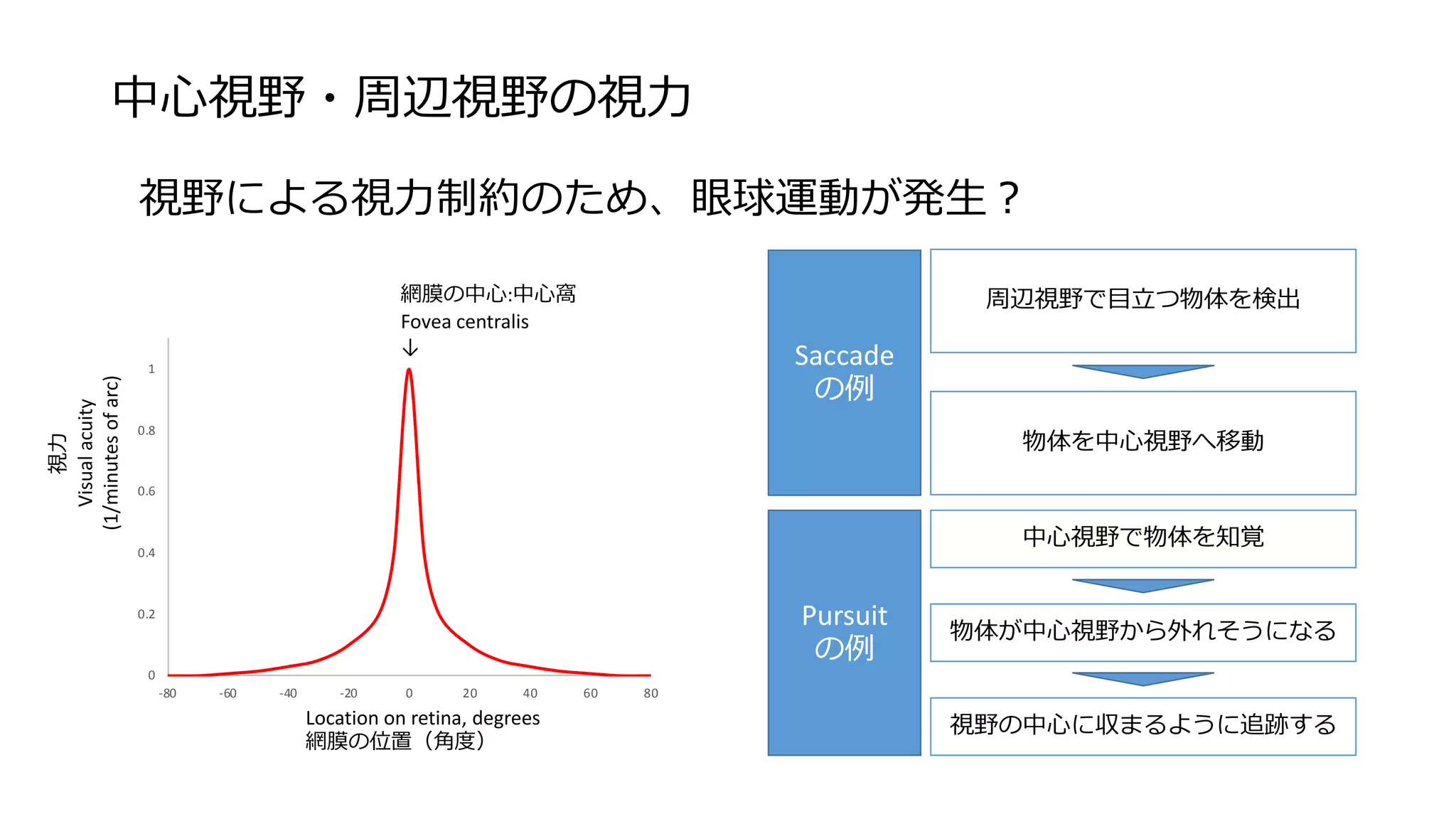 中心視野・周辺視野の視力

視野による視力制約のため、眼球運動が発生？

網膜の中心:中心窩
Fovea centralis
↓

視力
Visual acuity
(1/minutes of arc)

1
0.8
0.6
0.4
0.2
0

-80 -60 -40 -20 0 20 40 60 80

Location on retina, degrees
網膜の位置（角度）

Saccade
の例

周辺視野で目立つ物体を検出

物体を中心視野へ移動

Pursuit
の例

中心視野で物体を知覚

物体が中心視野から外れそうになる

視野の中心に収まるように追跡する